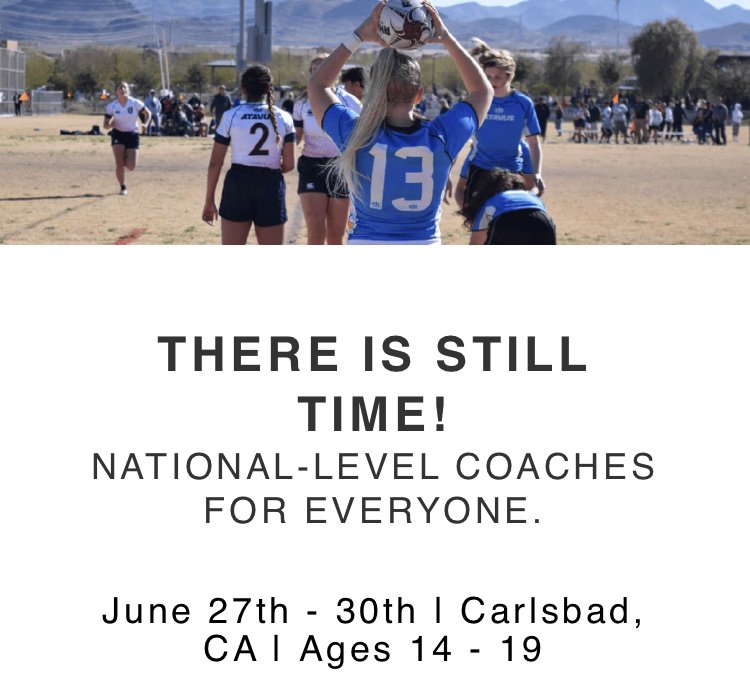 ATAVUS
2
13
ATAVUS

THERE IS STILL TIME!

NATIONAL-LEVEL COACHES FOR EVERYONE.

June 27th - 30th | Carlsbad, CA | Ages 14 - 19